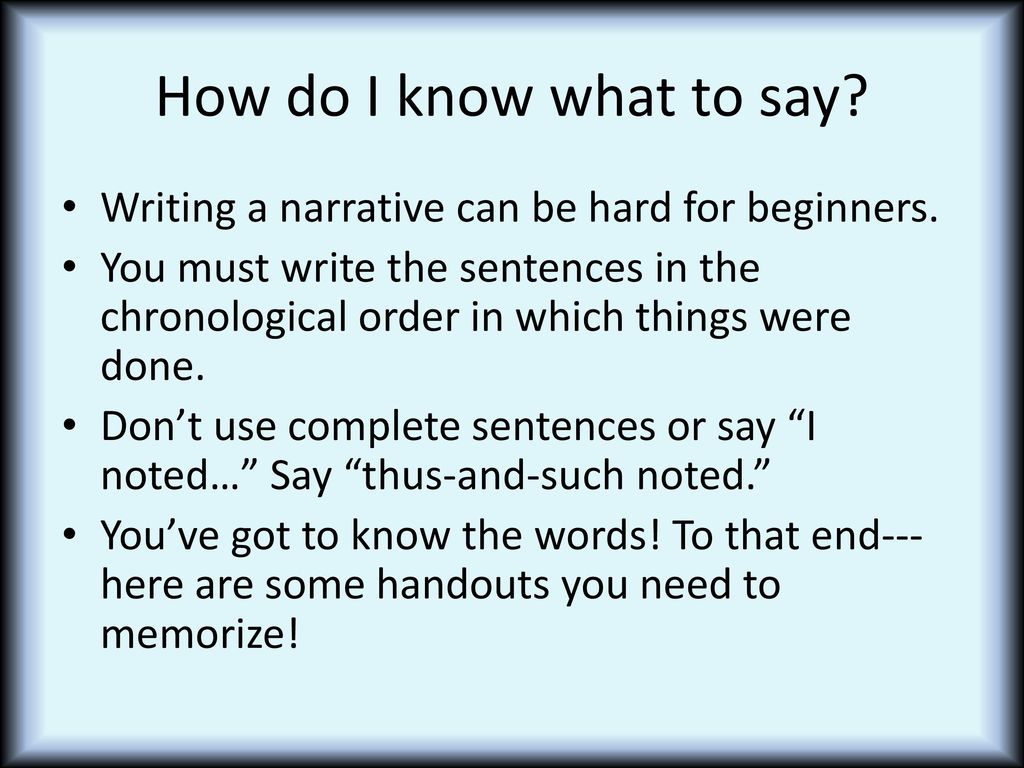 How do I know what to say?

• Writing a narrative can be hard for beginners.
• You must write the sentences in the chronological order in which things were done.
• Don’t use complete sentences or say “I noted…” Say “thus-and-such noted.”
• You’ve got to know the words! To that end---here are some handouts you need to memorize!